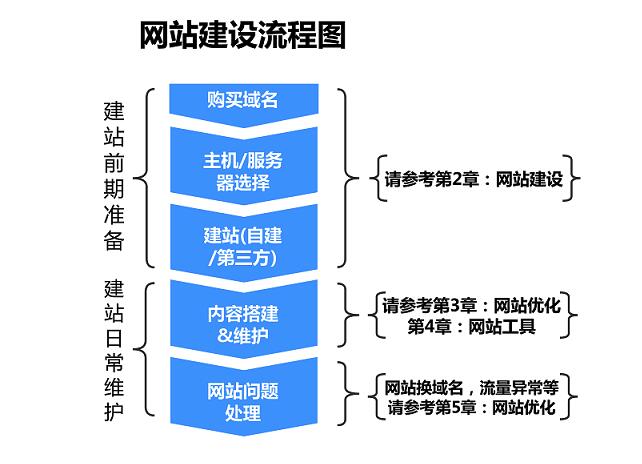 网站建设流程图

建站前期准备

购买域名

主机/服务器选择

建站(自建/第三方)

请参考第2章：网站建设

建站日常维护

内容搭建&维护

请参考第3章：网站优化
第4章：网站工具

网站问题处理

网站换域名，流量异常等
请参考第5章：网站优化